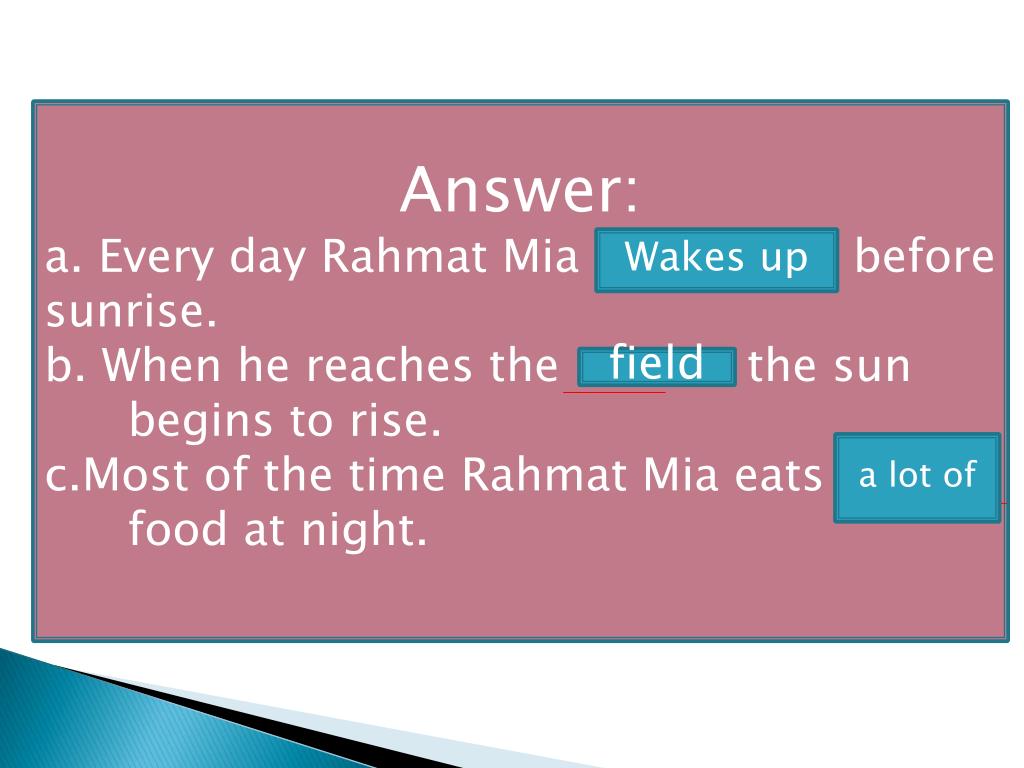 Answer:

a. Every day Rahmat Mia Wakes up before sunrise.

b. When he reaches the field the sun begins to rise.

c.Most of the time Rahmat Mia eats a lot of food at night.